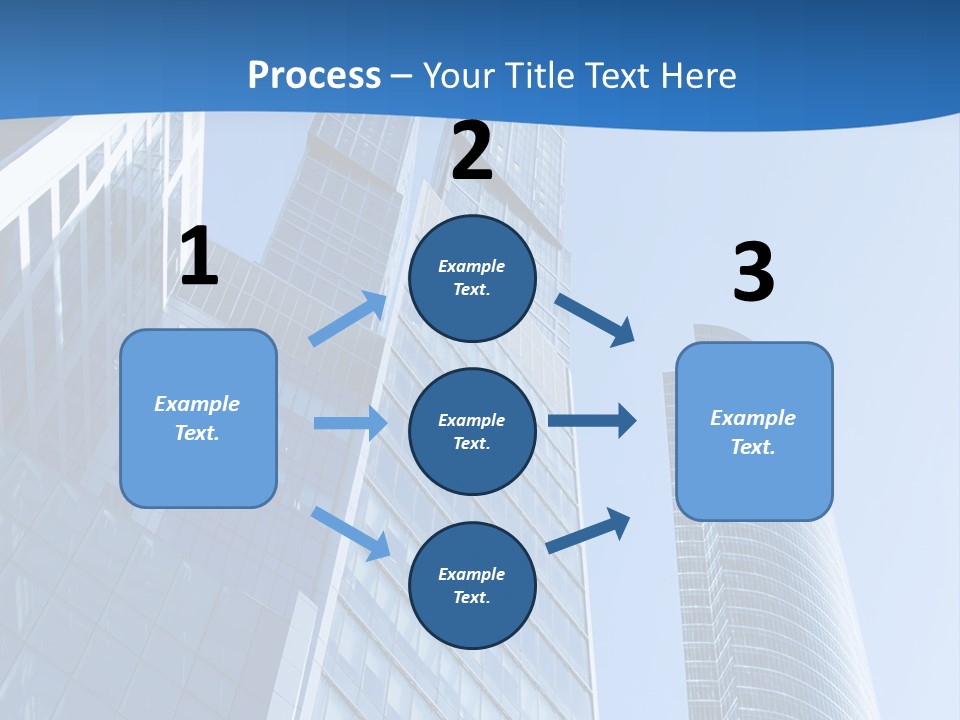 Process – Your Title Text Here

1

Example Text.

2

Example Text.

Example Text.

Example Text.

3

Example Text.